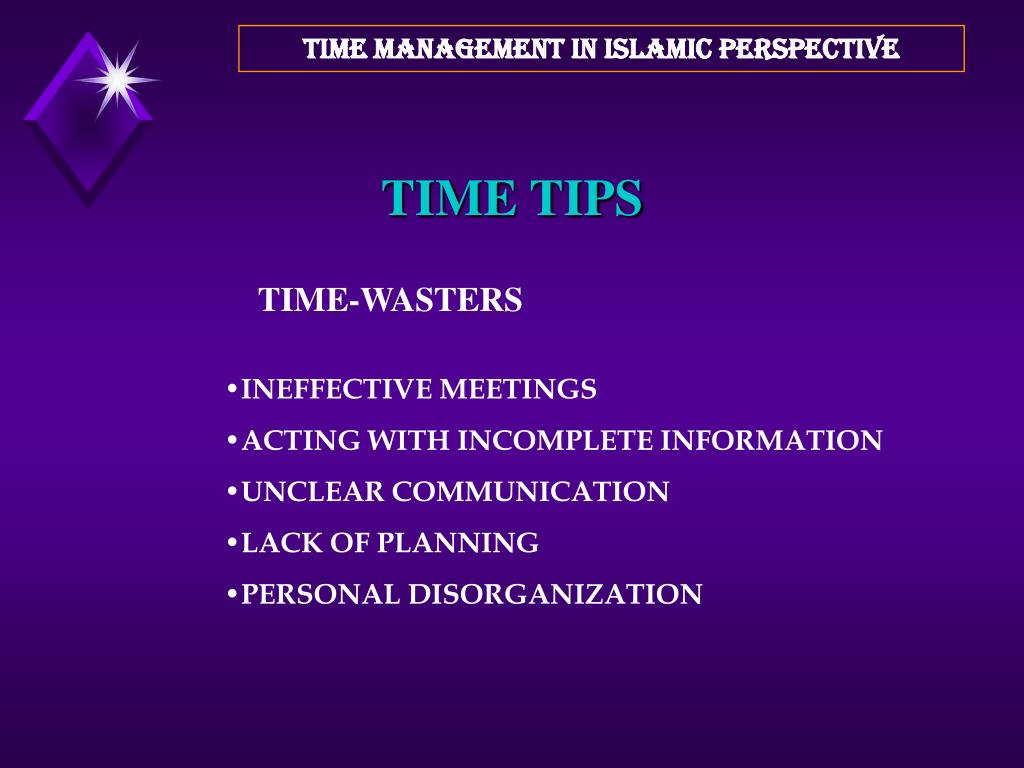 TIME MANAGEMENT IN ISLAMIC PERSPECTIVE

TIME TIPS

TIME-WASTERS

• INEFFECTIVE MEETINGS
• ACTING WITH INCOMPLETE INFORMATION
• UNCLEAR COMMUNICATION
• LACK OF PLANNING
• PERSONAL DISORGANIZATION